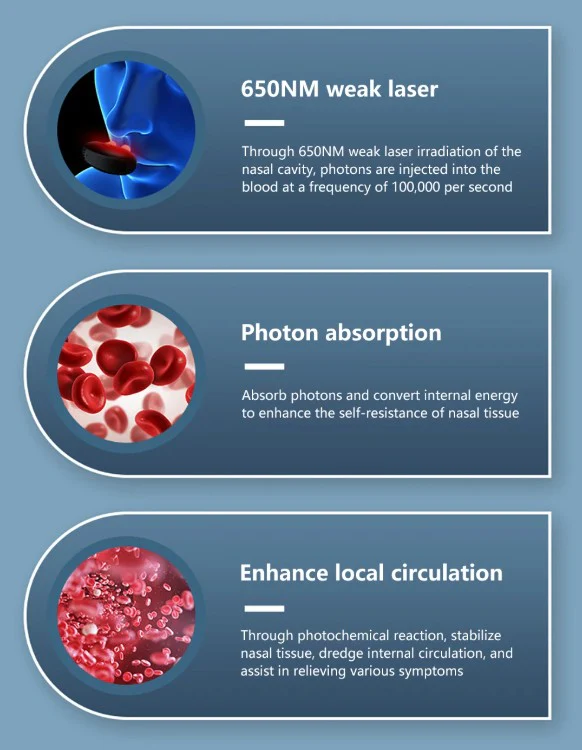 650NM weak laser

Through 650NM weak laser irradiation of the nasal cavity, photons are injected into the blood at a frequency of 100,000 per second

Photon absorption

Absorb photons and convert internal energy to enhance the self-resistance of nasal tissue

Enhance local circulation

Through photochemical reaction, stabilize nasal tissue, dredge internal circulation, and assist in relieving various symptoms